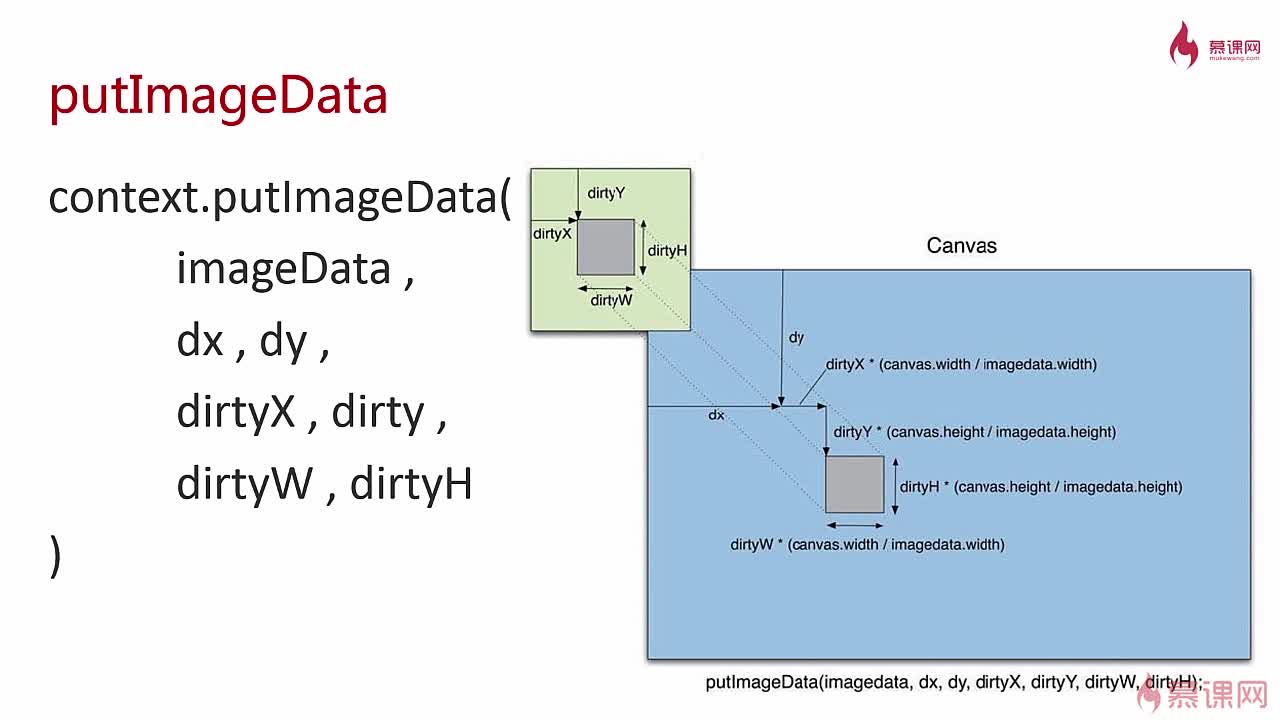 慕课网
mukewang.com

putImageData

context.putImageData(
imageData ,
dx , dy ,
dirtyX , dirty ,
dirtyW , dirtyH
)

dirtyY
dirtyX
dirtyH
dirtyW
Canvas
dy
dirtyX * (canvas.width / imagedata.width)
dx
dirtyY * (canvas.height / imagedata.height)
dirtyH * (canvas.height / imagedata.height)
dirtyW * (canvas.width / imagedata.width)

putImageData(imagedata, dx, dy, dirtyX, dirtyY, dirtyW, dirtyH);

慕课网